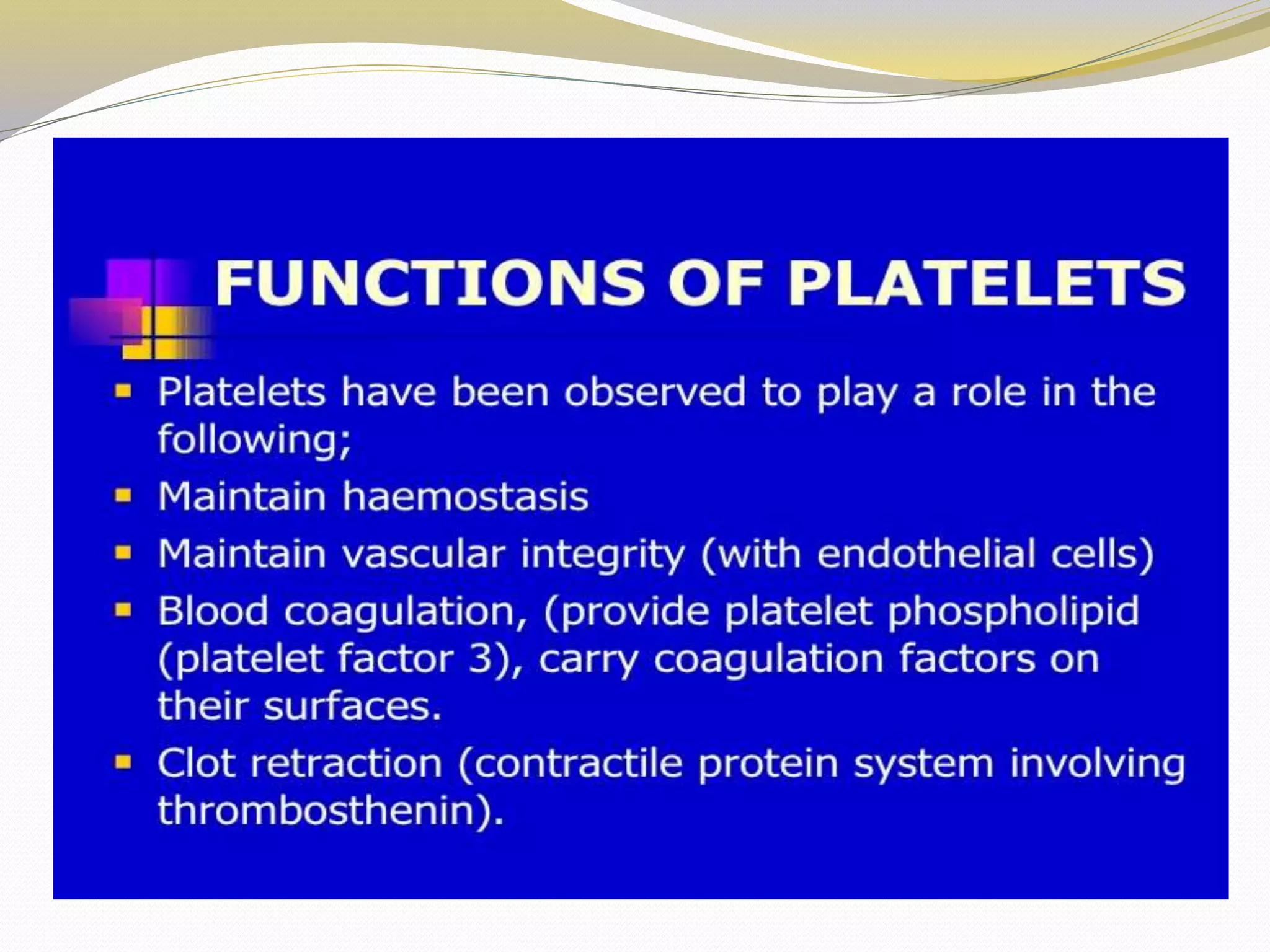 FUNCTIONS OF PLATELETS

- Platelets have been observed to play a role in the following;
- Maintain haemostasis
- Maintain vascular integrity (with endothelial cells)
- Blood coagulation, (provide platelet phospholipid (platelet factor 3), carry coagulation factors on their surfaces.
- Clot retraction (contractile protein system involving thrombosthenin).